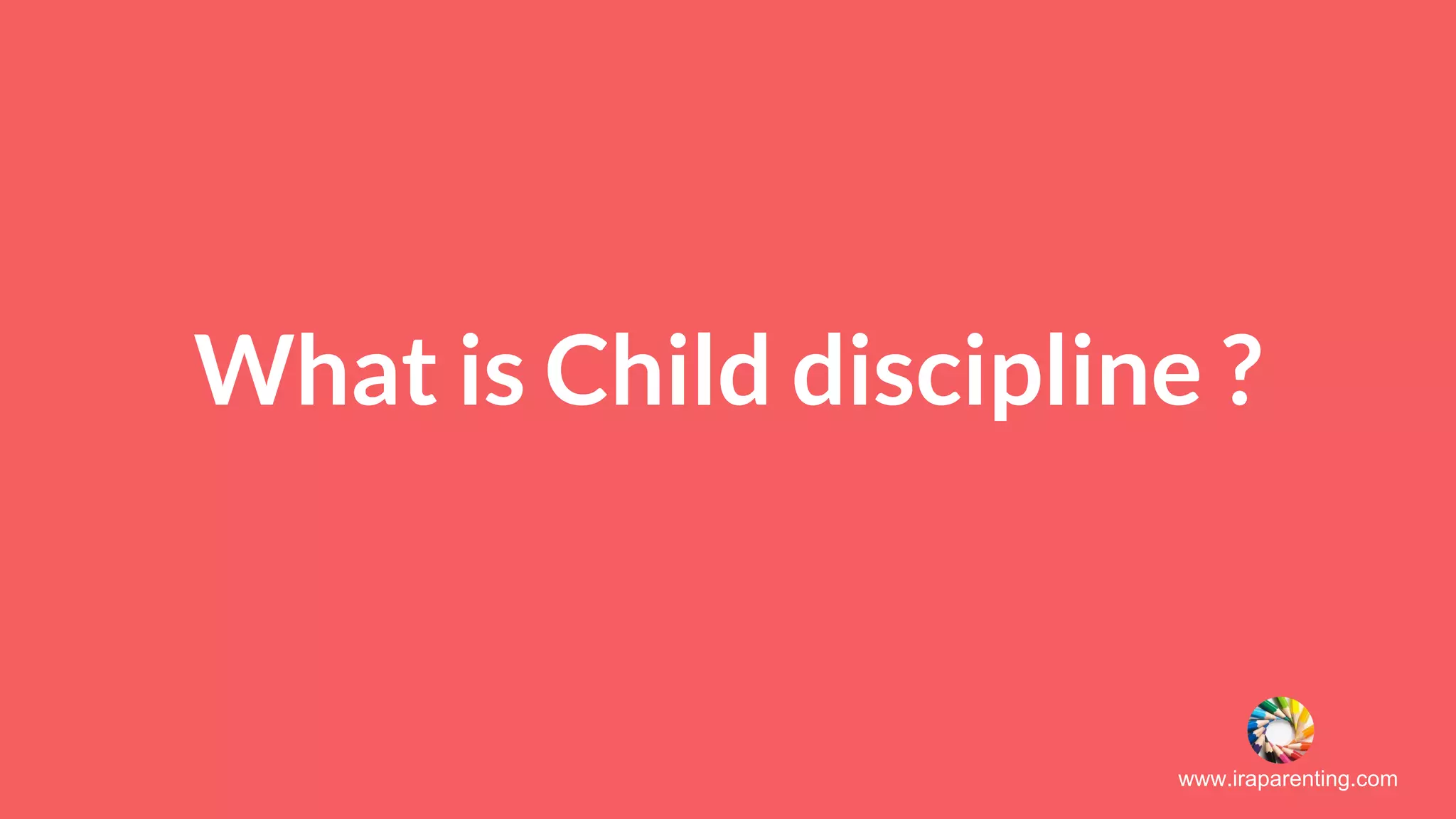 What is Child discipline ?

www.iraparenting.com